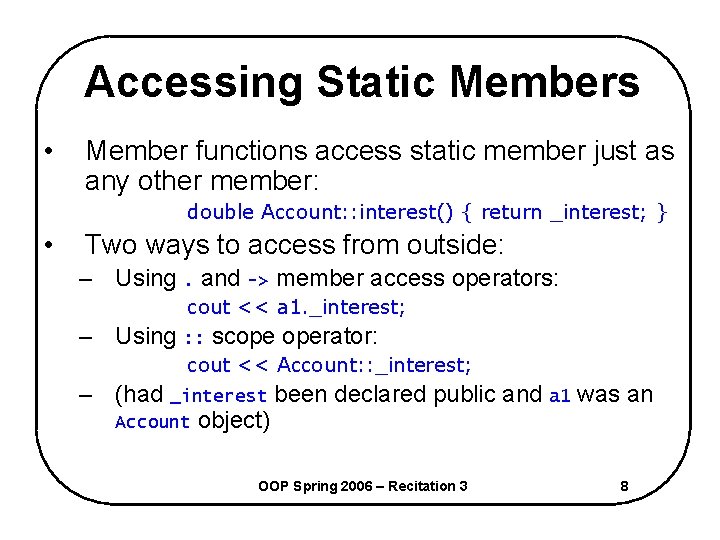 Accessing Static Members

• Member functions access static member just as any other member:

double Account::interest() { return _interest; }

• Two ways to access from outside:

– Using . and -> member access operators:

cout << a1._interest;

– Using :: scope operator:

cout << Account::_interest;

– (had _interest been declared public and a1 was an Account object)

OOP Spring 2006 – Recitation 3

8